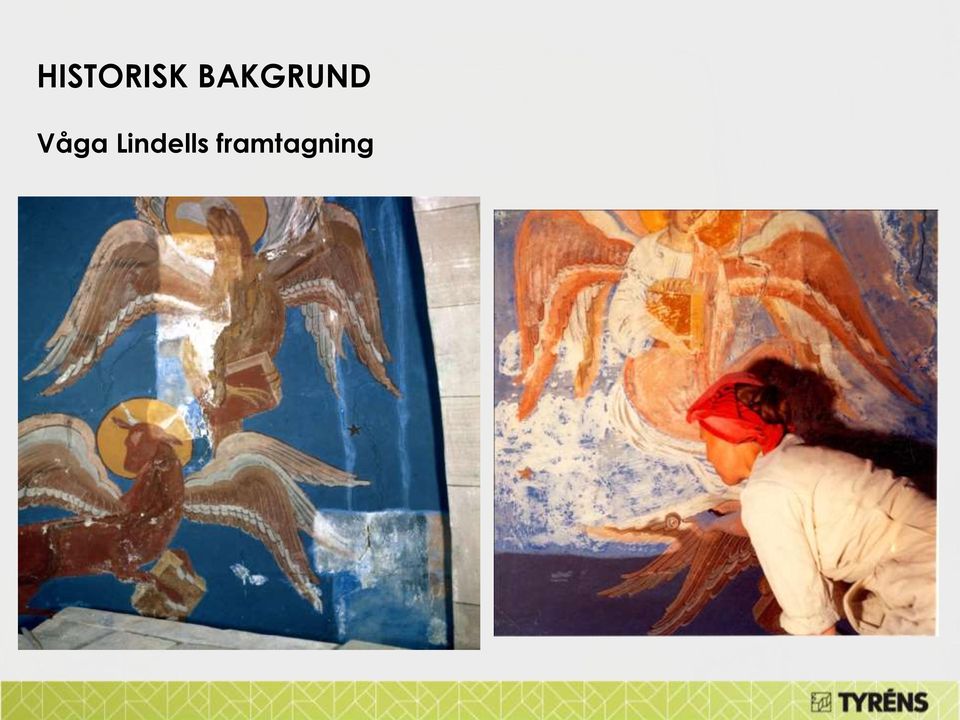 HISTORISK BAKGRUND

Våga Lindells framtagning

TYRÉNS